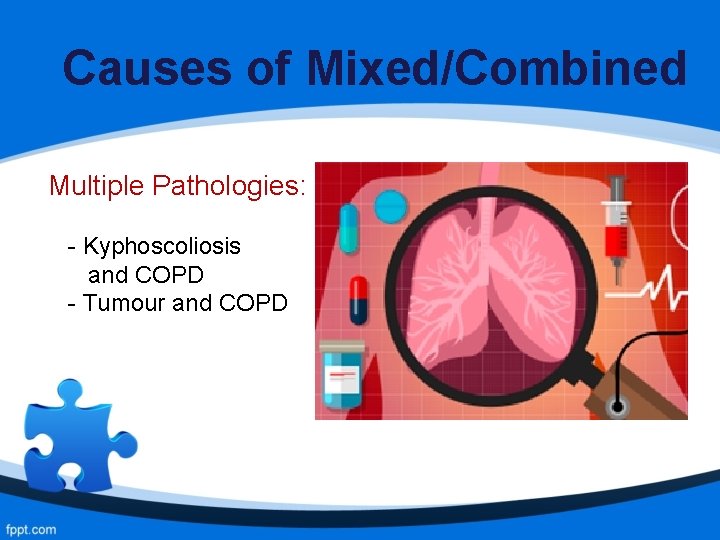 Causes of Mixed/Combined

Multiple Pathologies:

- Kyphoscoliosis and COPD
- Tumour and COPD

fppt.com